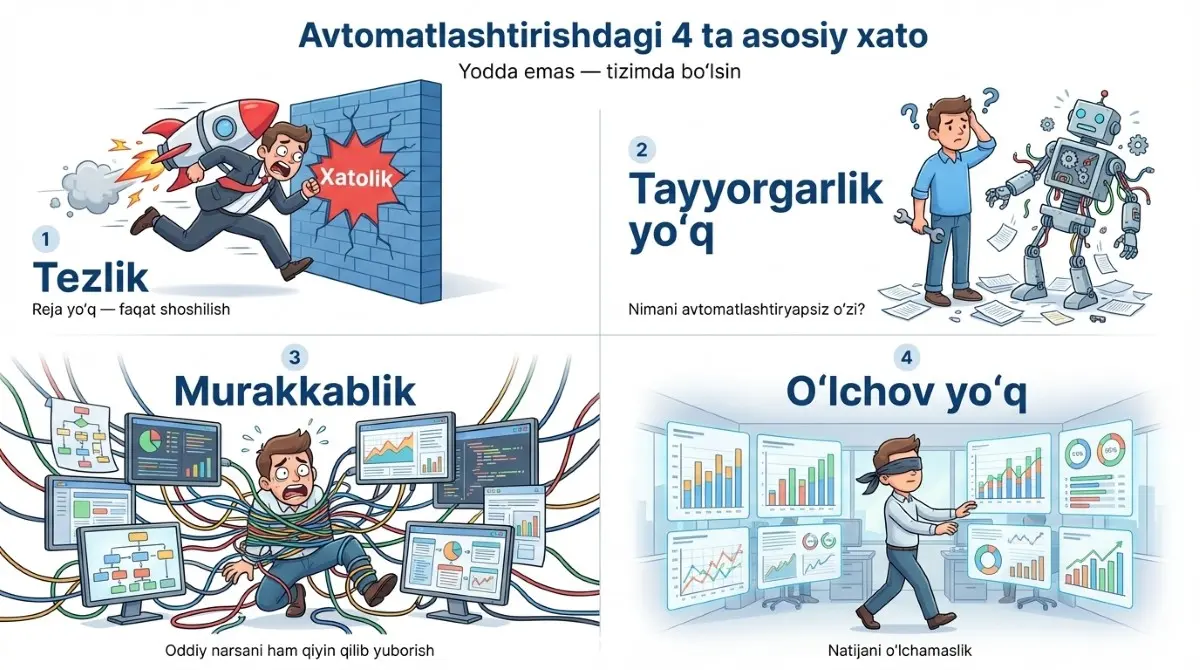 Avtomatlashtirishdagi 4 ta asosiy xato

Yodda emas — tizimda bo'lsin

Xatolik

1
Tezlik
Reja yo'q — faqat shoshilish

2
Tayyorgarlik yo'q
Nimani avtomatlashtiryapsiz o'zi?

3
Murakkablik
Oddiy narsani ham qiyin qilib yuborish

4
O'lchov yo'q
Natijani o'lchamaslik